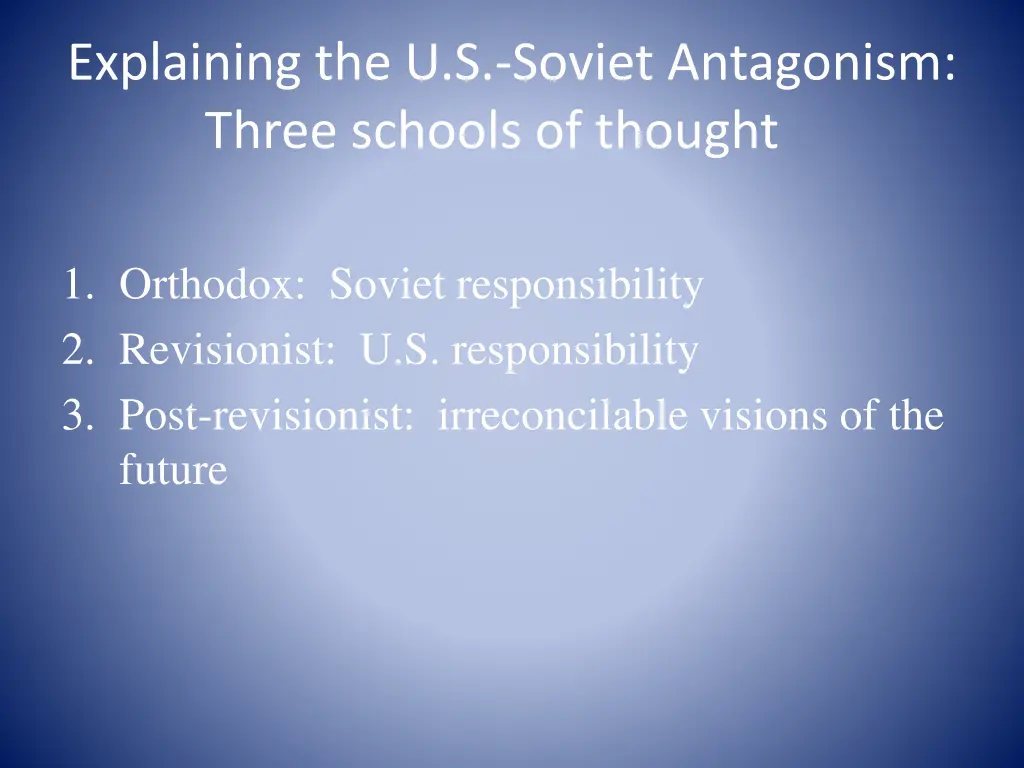 Explaining the U.S.-Soviet Antagonism: Three schools of thought

1. Orthodox:  Soviet responsibility
2. Revisionist:  U.S. responsibility
3. Post-revisionist:  irreconcilable visions of the future